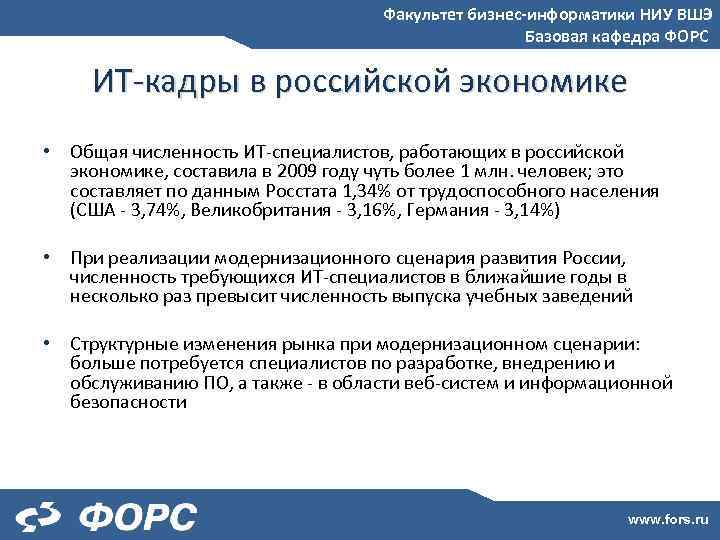 Факультет бизнес-информатики НИУ ВШЭ
Базовая кафедра ФОРС

ИТ-кадры в российской экономике

• Общая численность ИТ-специалистов, работающих в российской экономике, составила в 2009 году чуть более 1 млн. человек; это составляет по данным Росстата 1,34% от трудоспособного населения (США - 3,74%, Великобритания - 3,16%, Германия - 3,14%)

• При реализации модернизационного сценария развития России, численность требующихся ИТ-специалистов в ближайшие годы в несколько раз превысит численность выпуска учебных заведений

• Структурные изменения рынка при модернизационном сценарии: больше потребуется специалистов по разработке, внедрению и обслуживанию ПО, а также - в области веб-систем и информационной безопасности

ФОРС

www.fors.ru